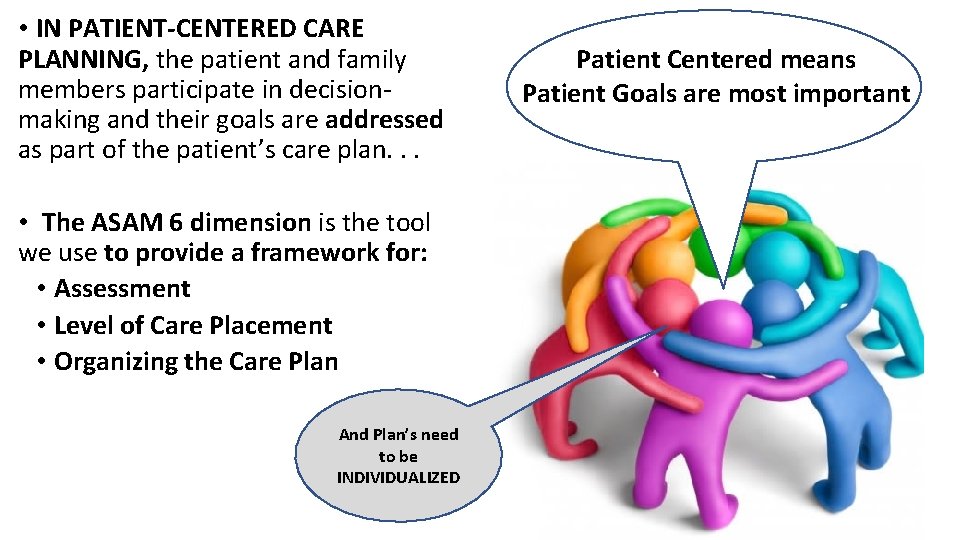 • IN PATIENT-CENTERED CARE PLANNING, the patient and family members participate in decision-making and their goals are addressed as part of the patient's care plan. . .

• The ASAM 6 dimension is the tool we use to provide a framework for:
• Assessment
• Level of Care Placement
• Organizing the Care Plan

Patient Centered means Patient Goals are most important

And Plan's need to be INDIVIDUALIZED